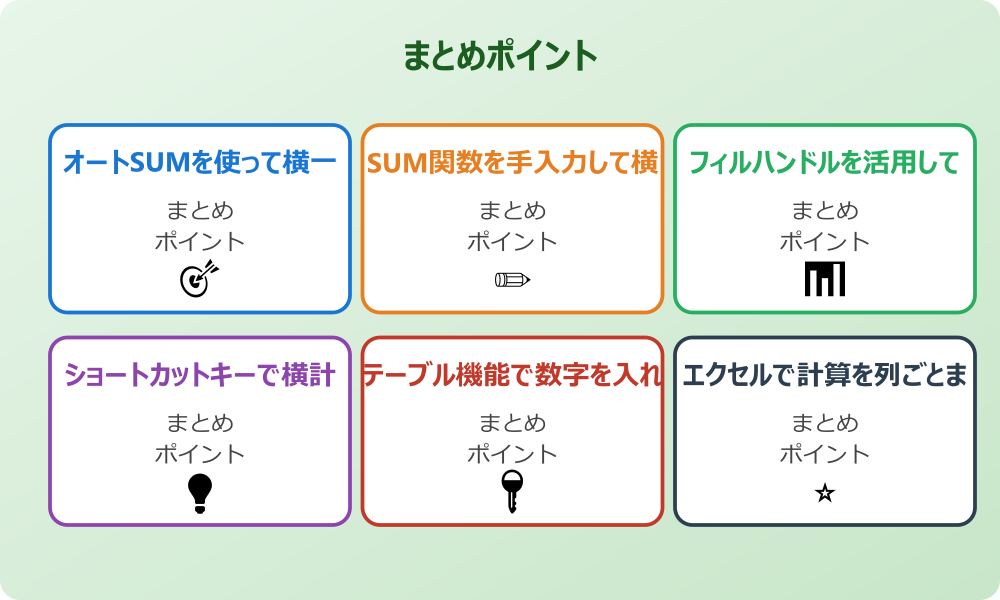 まとめポイント

オートSUMを使って横一

まとめ
ポイント

SUM関数を手入力して横

まとめ
ポイント

フィルハンドルを活用して

まとめ
ポイント

ショートカットキーで横計

まとめ
ポイント

テーブル機能で数字を入れ

まとめ
ポイント

エクセルで計算を列ごとま

まとめ
ポイント

☆